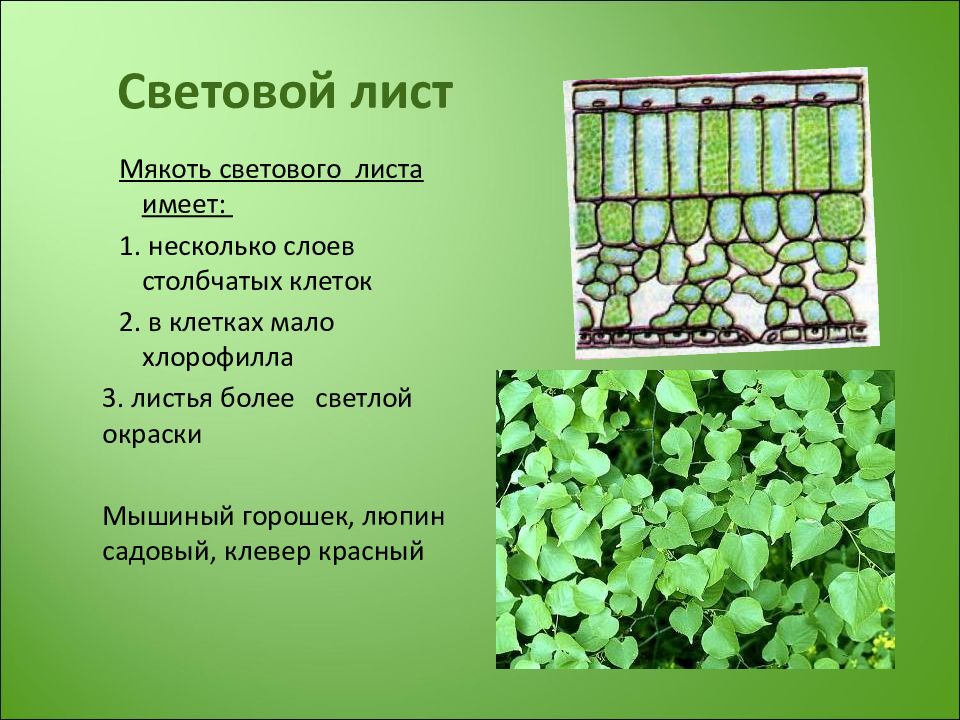 Световой лист

Мякоть светового листа имеет:

1. несколько слоев столбчатых клеток

2. в клетках мало хлорофилла

3. листья более светлой окраски

Мышиный горошек, люпин садовый, клевер красный